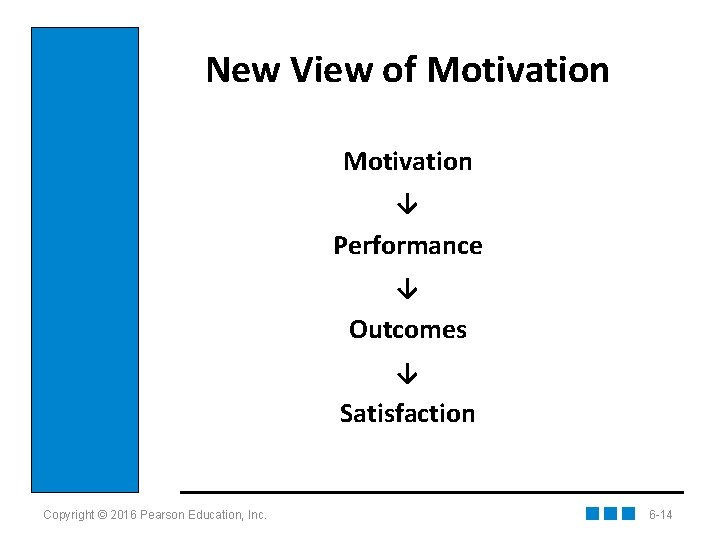 New View of Motivation

Motivation
↓
Performance
↓
Outcomes
↓
Satisfaction

Copyright © 2016 Pearson Education, Inc.

6-14